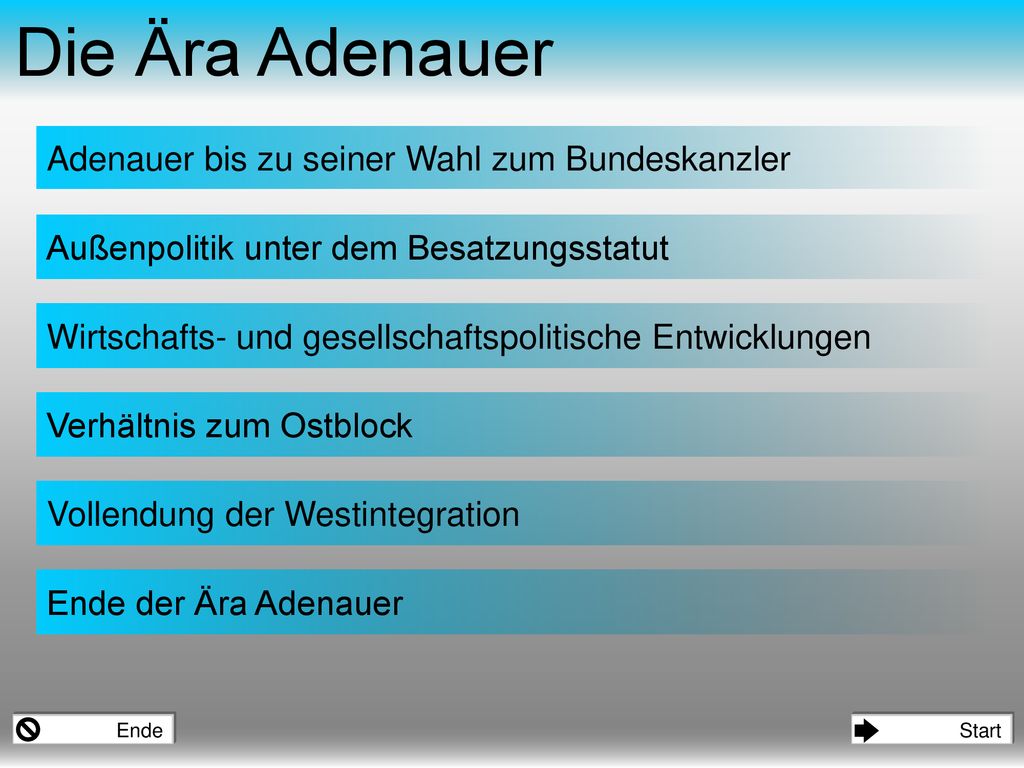 Die Ära Adenauer

Adenauer bis zu seiner Wahl zum Bundeskanzler

Außenpolitik unter dem Besatzungsstatut

Wirtschafts- und gesellschaftspolitische Entwicklungen

Verhältnis zum Ostblock

Vollendung der Westintegration

Ende der Ära Adenauer

Ende

Start